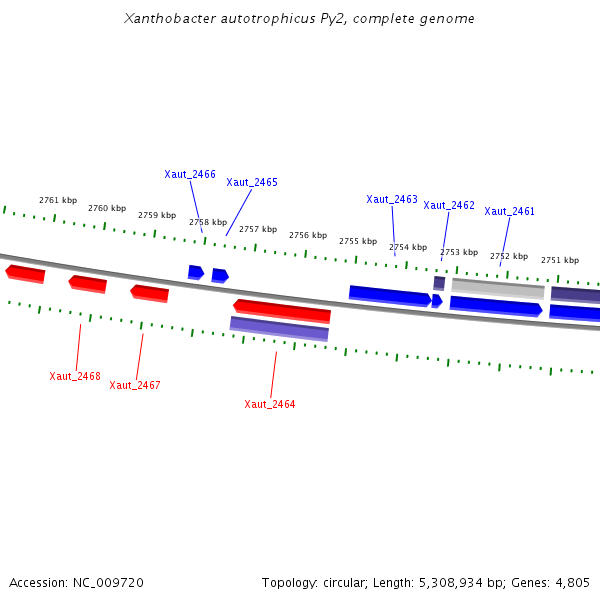 Xanthobacter autotrophicus Py2, complete genome

Xaut_2466
Xaut_2465
Xaut_2463
Xaut_2462
Xaut_2461

2761 kbp
2760 kbp
2759 kbp
2758 kbp
2757 kbp
2756 kbp
2755 kbp
2754 kbp
2753 kbp
2752 kbp
2751 kbp

Xaut_2468
Xaut_2467
Xaut_2464

Accession: NC_009720

Topology: circular; Length: 5,308,934 bp; Genes: 4,805